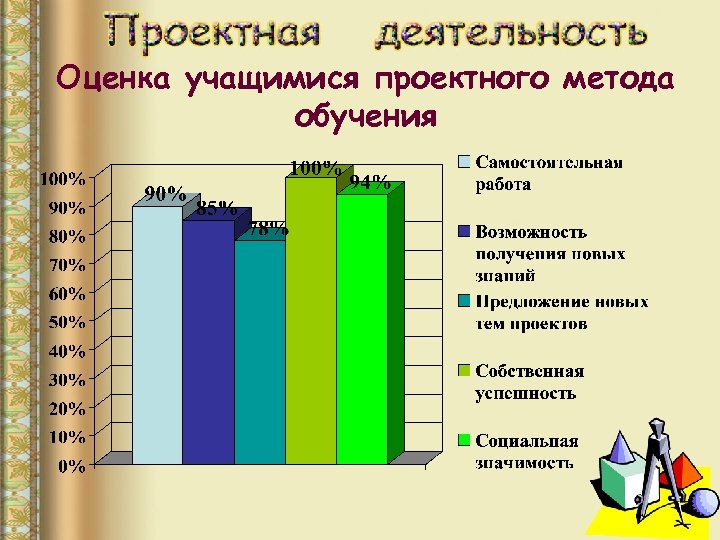 Проектная деятельность

Оценка учащимися проектного метода обучения

100%
90%
80%
70%
60%
50%
40%
30%
20%
10%
0%

90%
85%
78%
100%
94%

Самостоятельная работа

Возможность получения новых знаний

Предложение новых тем проектов

Собственная успешность

Социальная значимость